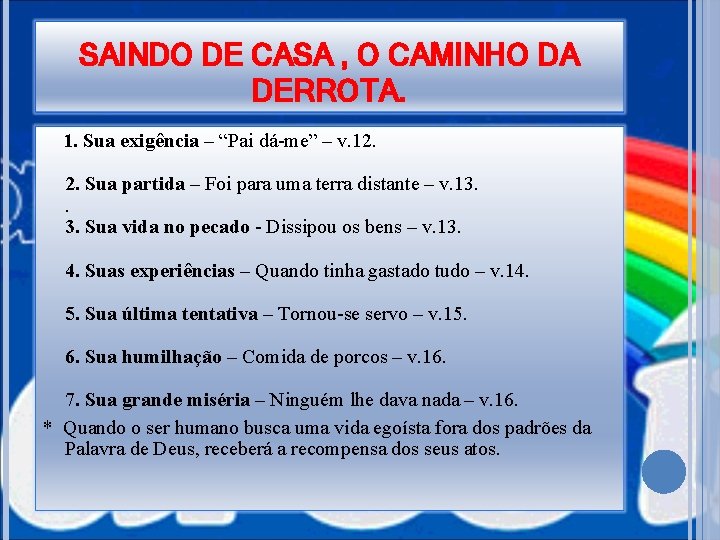 SAINDO DE CASA , O CAMINHO DA DERROTA.

1. Sua exigência – “Pai dá-me” – v.12.

2. Sua partida – Foi para uma terra distante – v.13.
.
3. Sua vida no pecado - Dissipou os bens – v.13.

4. Suas experiências – Quando tinha gastado tudo – v.14.

5. Sua última tentativa – Tornou-se servo – v.15.

6. Sua humilhação – Comida de porcos – v.16.

7. Sua grande miséria – Ninguém lhe dava nada – v.16.

* Quando o ser humano busca uma vida egoísta fora dos padrões da Palavra de Deus, receberá a recompensa dos seus atos.